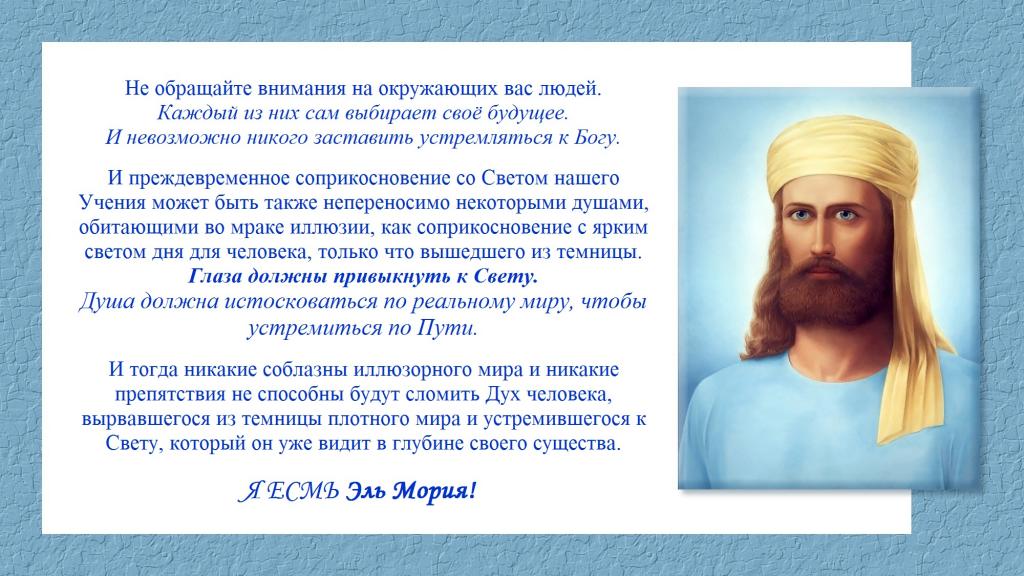 Не обращайте внимания на окружающих вас людей.
Каждый из них сам выбирает своё будущее.
И невозможно никого заставить устремляться к Богу.

И преждевременное соприкосновение со Светом нашего Учения может быть также непереносимо некоторыми душами, обитающими во мраке иллюзии, как соприкосновение с ярким светом дня для человека, только что вышедшего из темницы.
Глаза должны привыкнуть к Свету.
Душа должна истосковаться по реальному миру, чтобы устремиться по Пути.

И тогда никакие соблазны иллюзорного мира и никакие препятствия не способны будут сломить Дух человека, вырвавшегося из темницы плотного мира и устремившегося к Свету, который он уже видит в глубине своего существа.

Я ЕСМЬ Эль Мория!